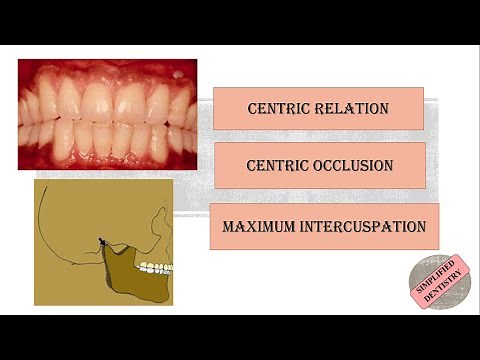 CENTRIC RELATION

CENTRIC OCCLUSION

MAXIMUM INTERCUSPATION

SIMPLIFIED DENTISTRY